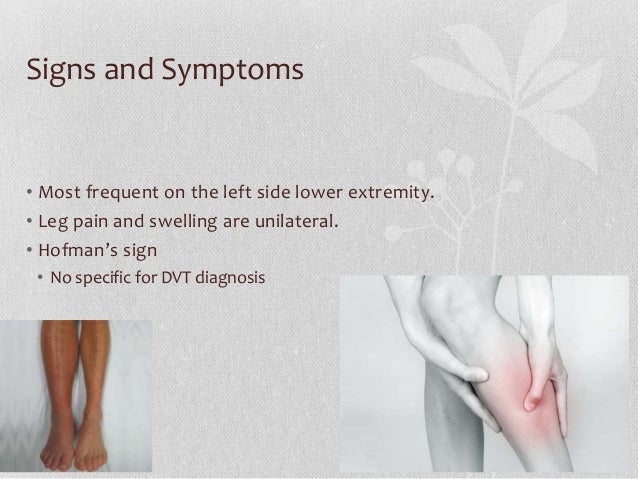 Signs and Symptoms

• Most frequent on the left side lower extremity.
• Leg pain and swelling are unilateral.
• Hofman's sign
  • No specific for DVT diagnosis